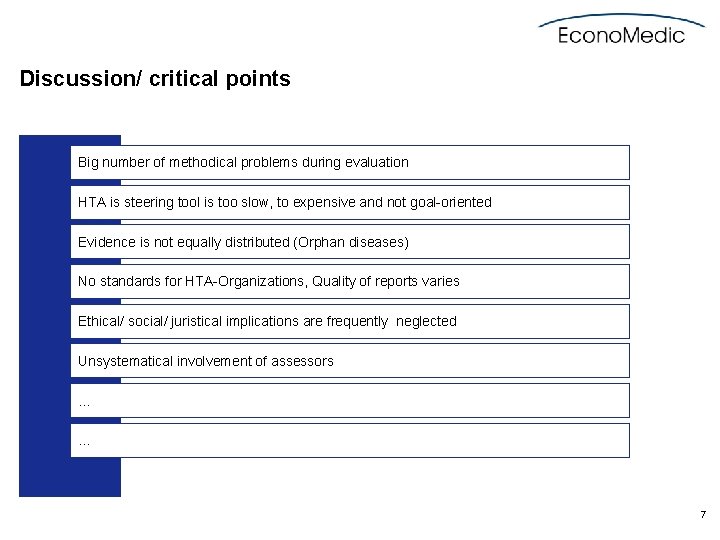 EconoMedic

Discussion/ critical points

Big number of methodical problems during evaluation

HTA is steering tool is too slow, to expensive and not goal-oriented

Evidence is not equally distributed (Orphan diseases)

No standards for HTA-Organizations, Quality of reports varies

Ethical/ social/ juristical implications are frequently neglected

Unsystematical involvement of assessors

...

...

7